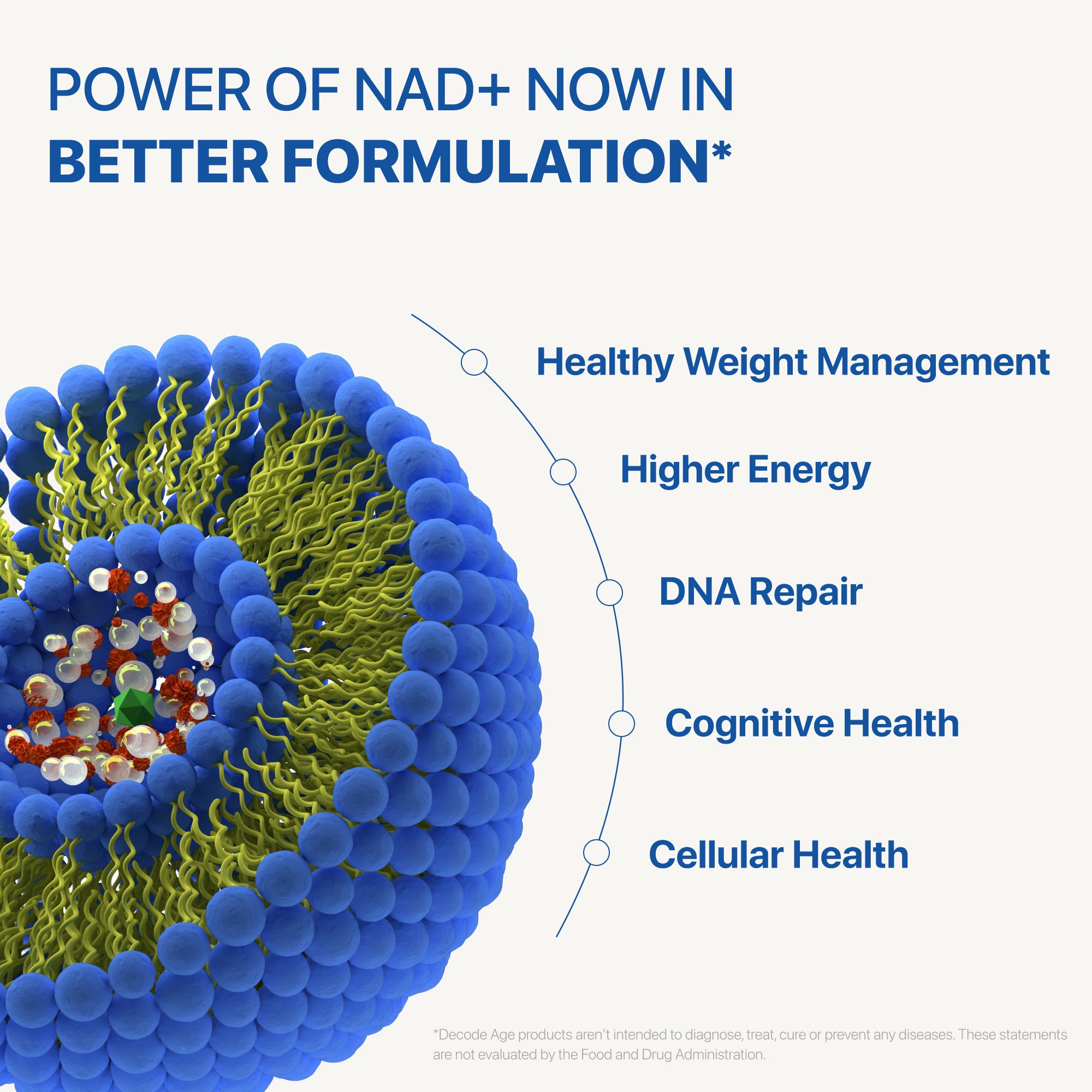 POWER OF NAD+ NOW IN
BETTER FORMULATION*

Healthy Weight Management

Higher Energy

DNA Repair

Cognitive Health

Cellular Health

*Decode Age products aren't intended to diagnose, treat, cure or prevent any diseases. These statements are not evaluated by the Food and Drug Administration.